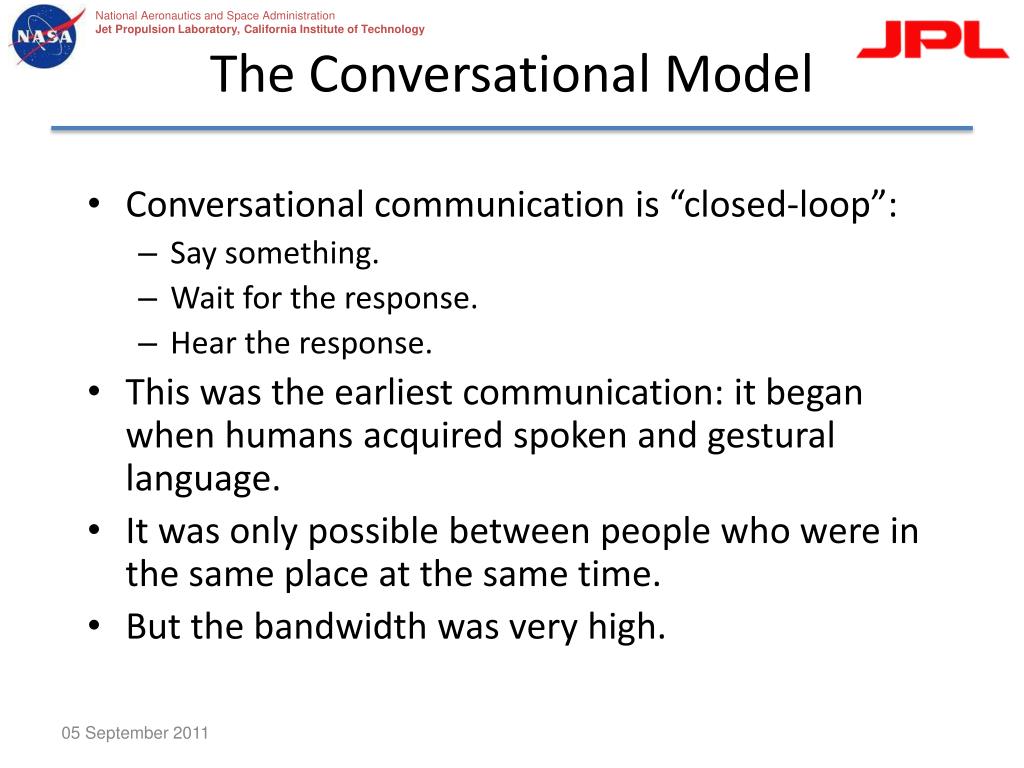 NASA

National Aeronautics and Space Administration
Jet Propulsion Laboratory, California Institute of Technology

JPL

The Conversational Model

• Conversational communication is “closed-loop”:
– Say something.
– Wait for the response.
– Hear the response.
• This was the earliest communication: it began when humans acquired spoken and gestural language.
• It was only possible between people who were in the same place at the same time.
• But the bandwidth was very high.

05 September 2011